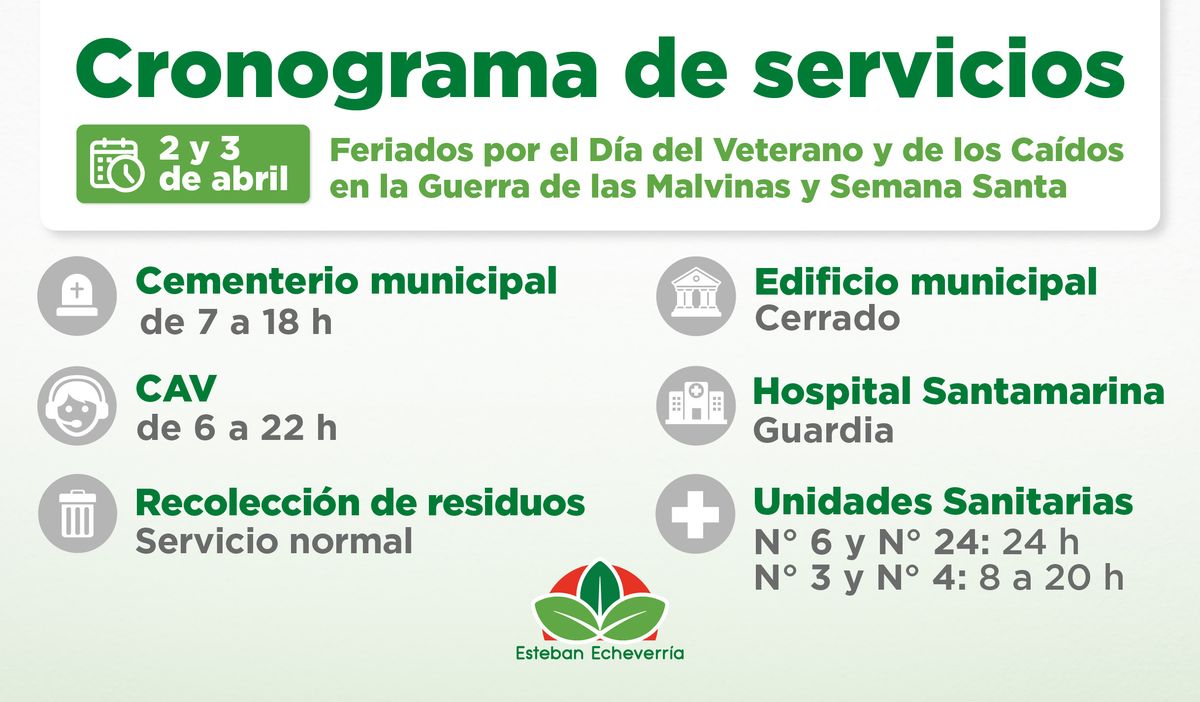 Cronograma de servicios

2 y 3 de abril

Feriados por el Día del Veterano y de los Caídos en la Guerra de las Malvinas y Semana Santa

Cementerio municipal
de 7 a 18 h

CAV
de 6 a 22 h

Recolección de residuos
Servicio normal

Edificio municipal
Cerrado

Hospital Santamarina
Guardia

Unidades Sanitarias
N° 6 y N° 24: 24 h
N° 3 y N° 4: 8 a 20 h

Esteban Echeverría